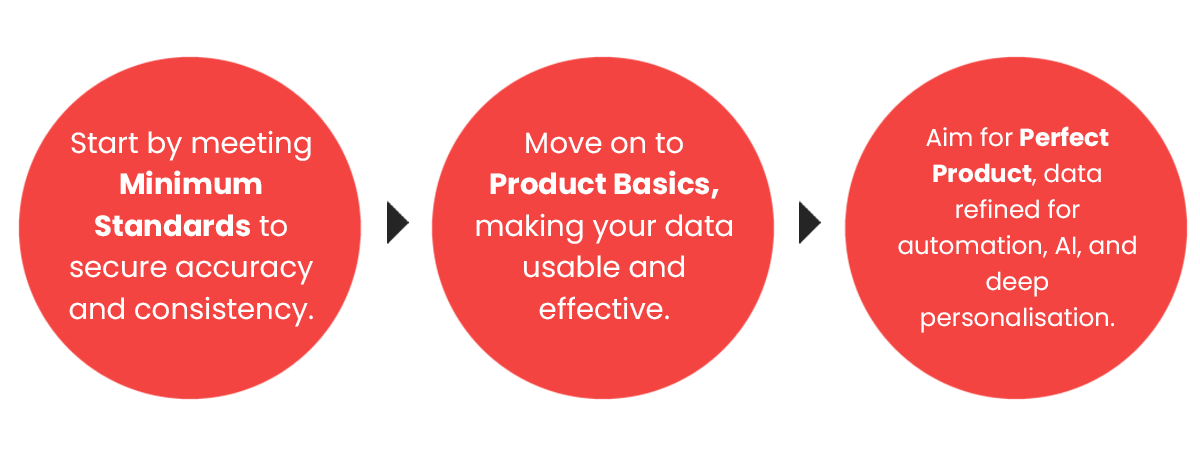 Start by meeting Minimum Standards to secure accuracy and consistency.

Move on to Product Basics, making your data usable and effective.

Aim for Perfect Product, data refined for automation, AI, and deep personalisation.